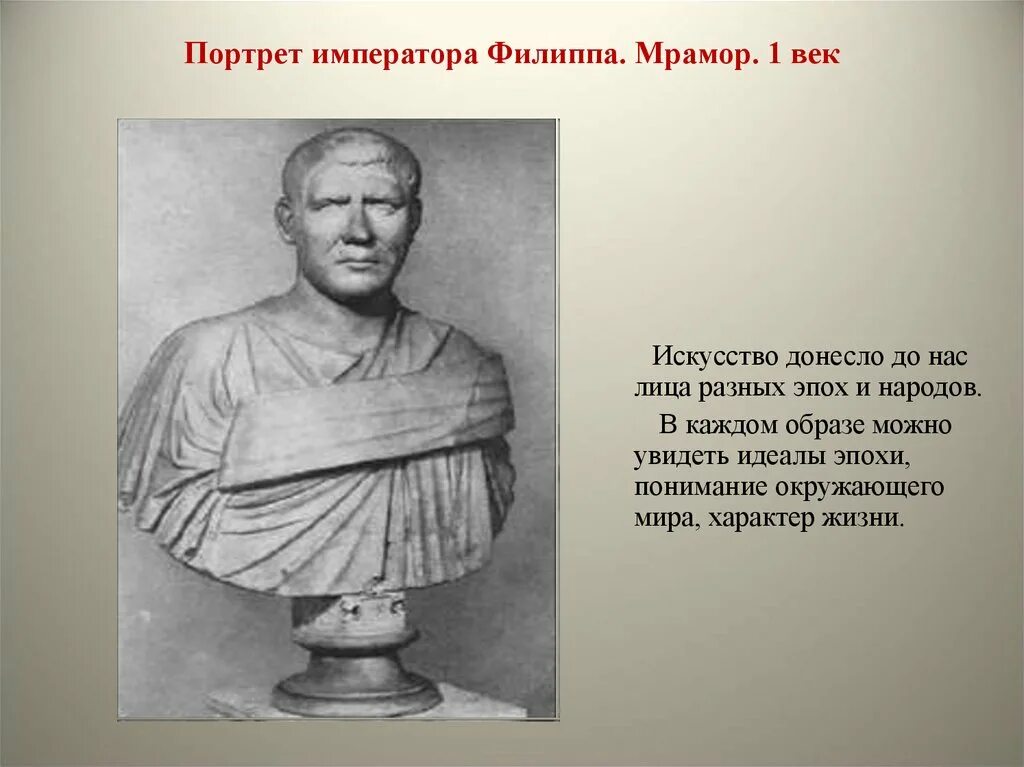 Портрет императора Филиппа. Мрамор. 1 век

Искусство донесло до нас лица разных эпох и народов.

В каждом образе можно увидеть идеалы эпохи, понимание окружающего мира, характер жизни.